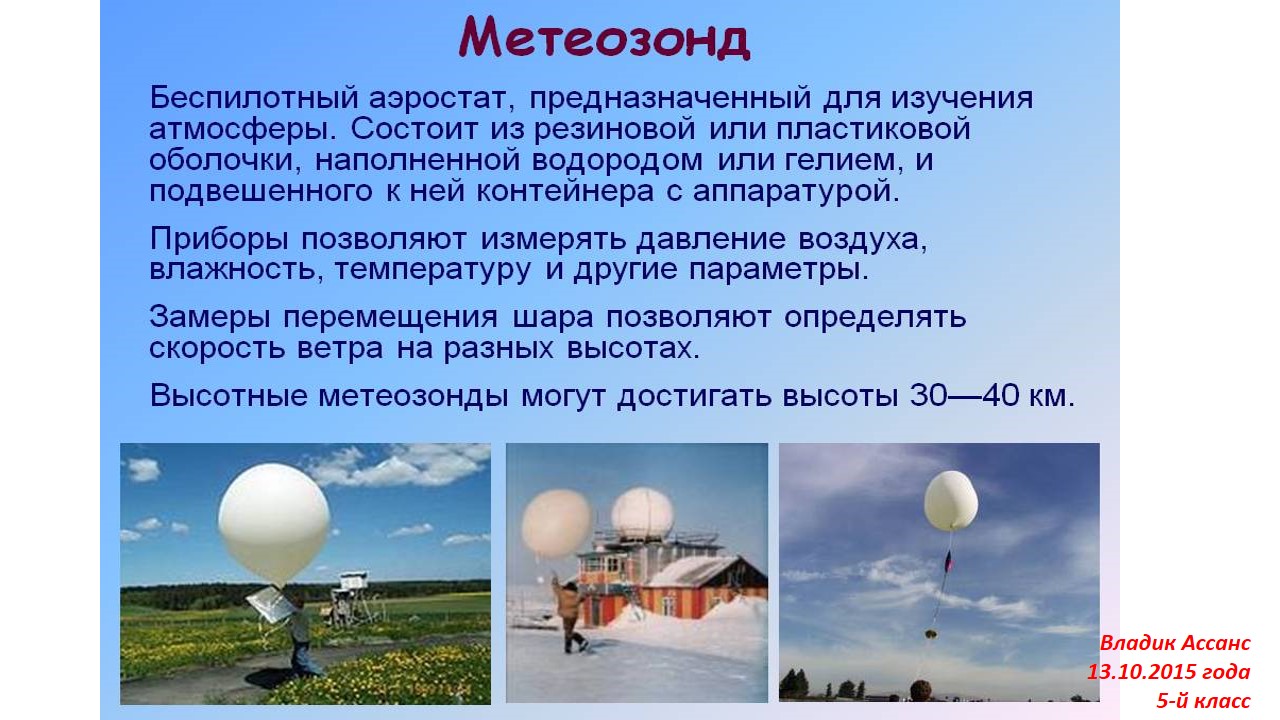 Метеозонд

Беспилотный аэростат, предназначенный для изучения атмосферы. Состоит из резиновой или пластиковой оболочки, наполненной водородом или гелием, и подвешенного к ней контейнера с аппаратурой.

Приборы позволяют измерять давление воздуха, влажность, температуру и другие параметры.

Замеры перемещения шара позволяют определять скорость ветра на разных высотах.

Высотные метеозонды могут достигать высоты 30—40 км.

Владик Ассанс
13.10.2015 года
5-й класс